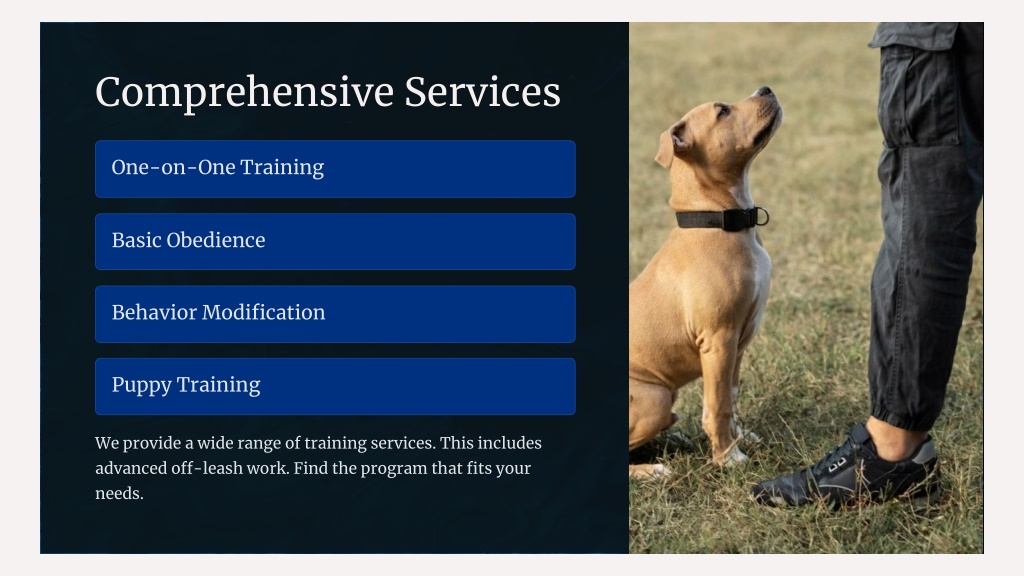 Comprehensive Services

One-on-One Training

Basic Obedience

Behavior Modification

Puppy Training

We provide a wide range of training services. This includes advanced off-leash work. Find the program that fits your needs.